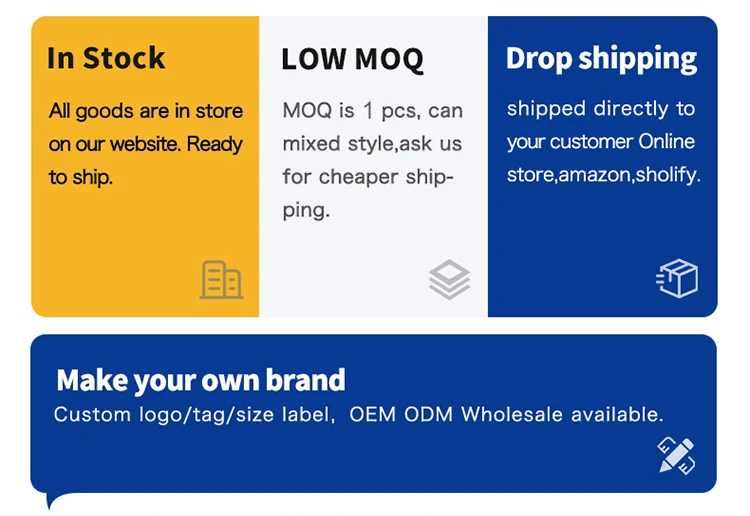 In Stock

All goods are in store on our website. Ready to ship.

LOW MOQ

MOQ is 1 pcs, can mixed style,ask us for cheaper shipping.

Drop shipping

shipped directly to your customer Online store,amazon,sholify.

Make your own brand

Custom logo/tag/size label, OEM ODM Wholesale available.